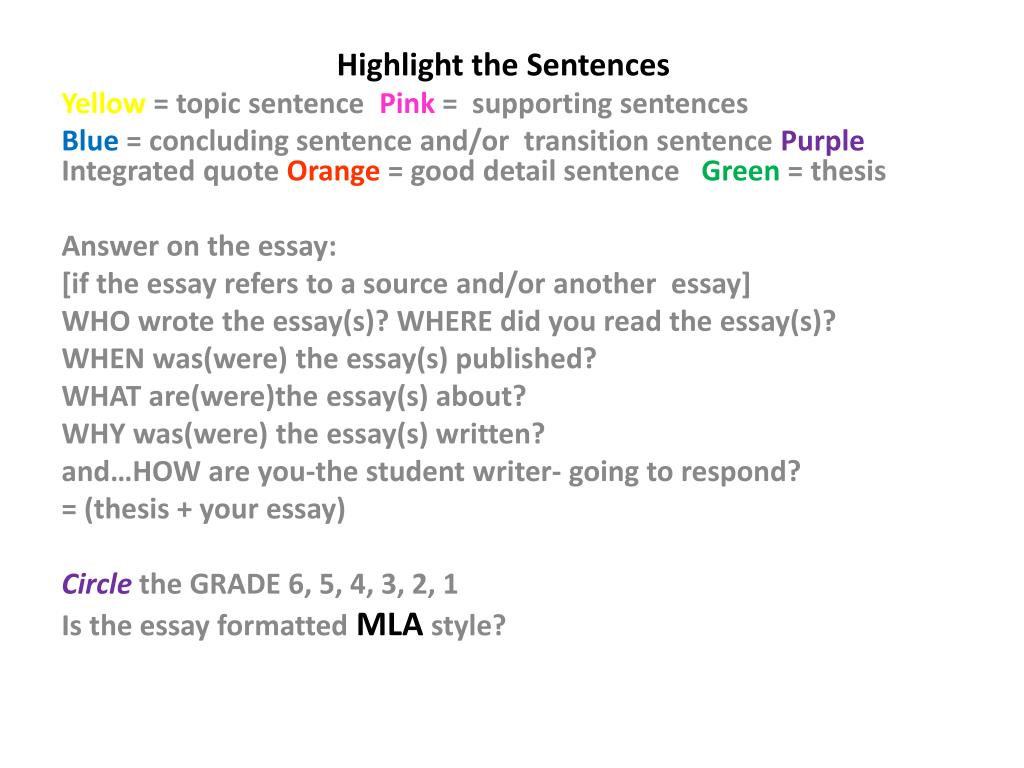 Highlight the Sentences
Yellow = topic sentence Pink = supporting sentences
Blue = concluding sentence and/or transition sentence Purple Integrated quote Orange = good detail sentence Green = thesis

Answer on the essay:
[if the essay refers to a source and/or another essay]
WHO wrote the essay(s)? WHERE did you read the essay(s)?
WHEN was(were) the essay(s) published?
WHAT are(were)the essay(s) about?
WHY was(were) the essay(s) written?
and…HOW are you-the student writer- going to respond?
= (thesis + your essay)

Circle the GRADE 6, 5, 4, 3, 2, 1
Is the essay formatted MLA style?